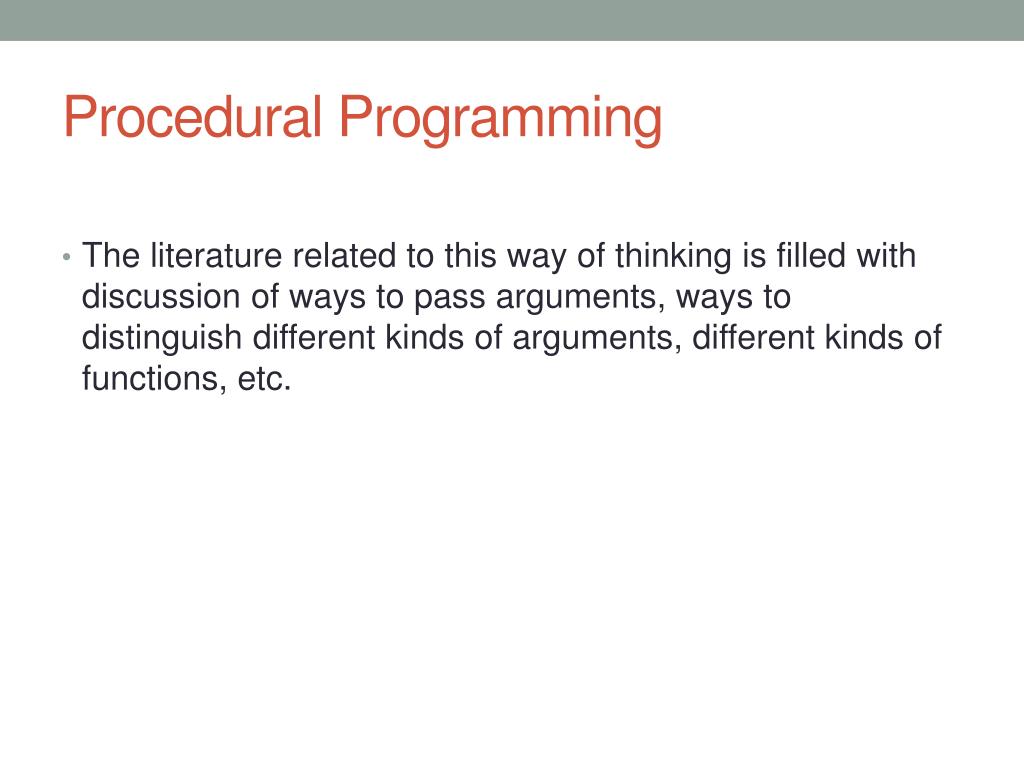 Procedural Programming

• The literature related to this way of thinking is filled with discussion of ways to pass arguments, ways to distinguish different kinds of arguments, different kinds of functions, etc.